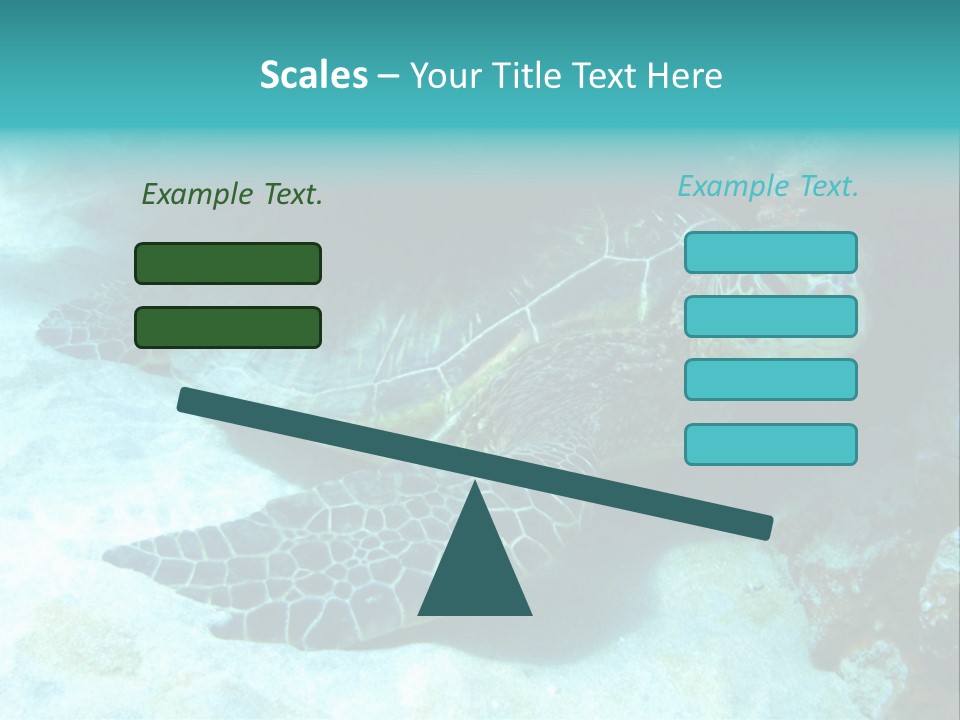 Scales – Your Title Text Here

Example Text.

Example Text.